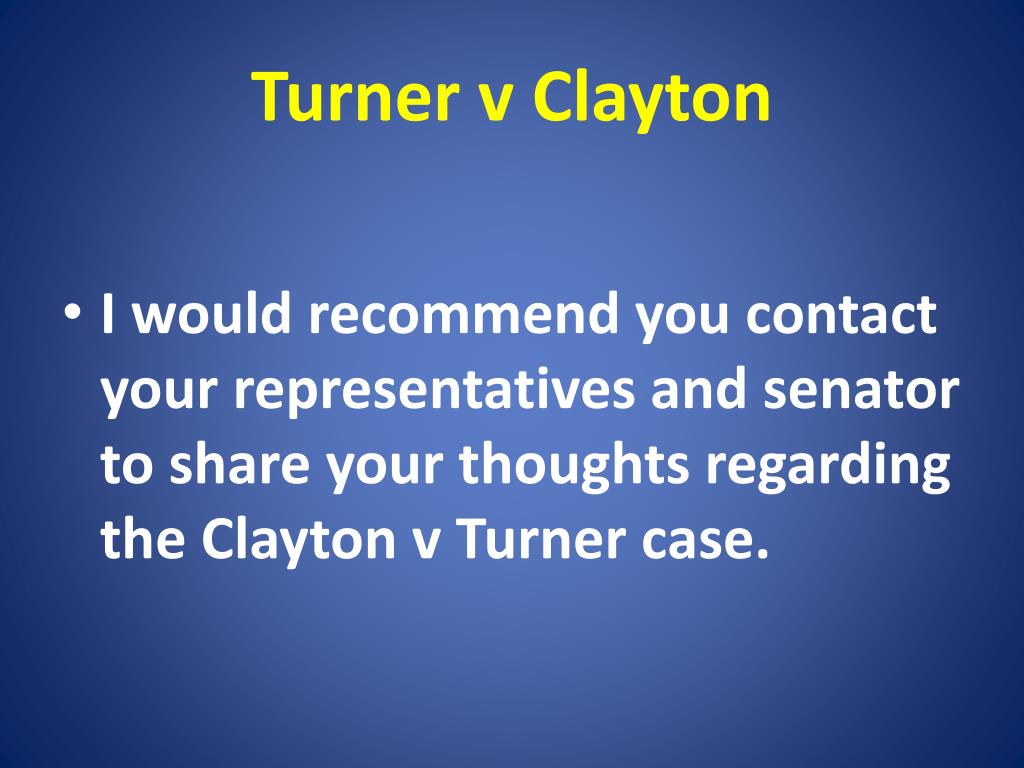 Turner v Clayton

• I would recommend you contact your representatives and senator to share your thoughts regarding the Clayton v Turner case.